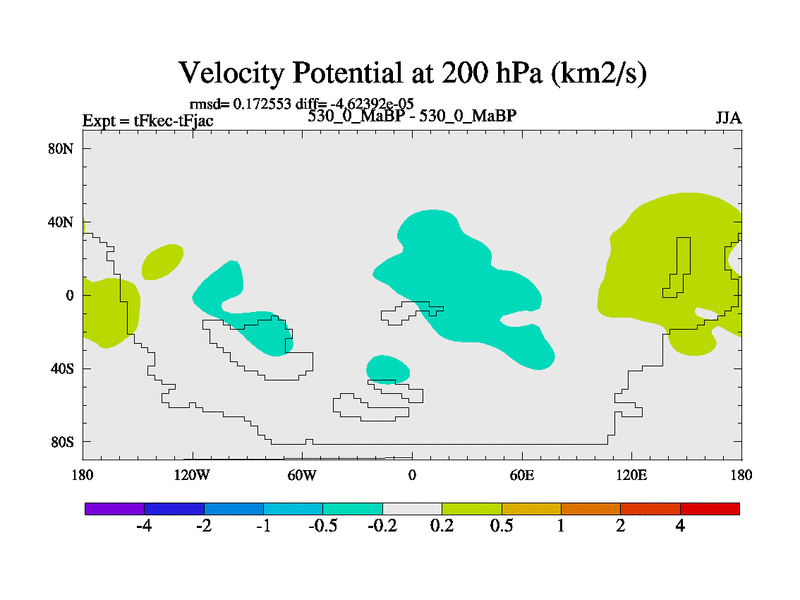 Velocity Potential at 200 hPa (km2/s)

rmsd= 0.172553 diff= -4.62392e-05

Expt = tFkec-tFjac

530_0_MaBP - 530_0_MaBP

JJA

80N

40N

0

40S

80S

180

120W

60W

0

60E

120E

180

-4

-2

-1

-0.5

-0.2

0.2

0.5

1

2

4